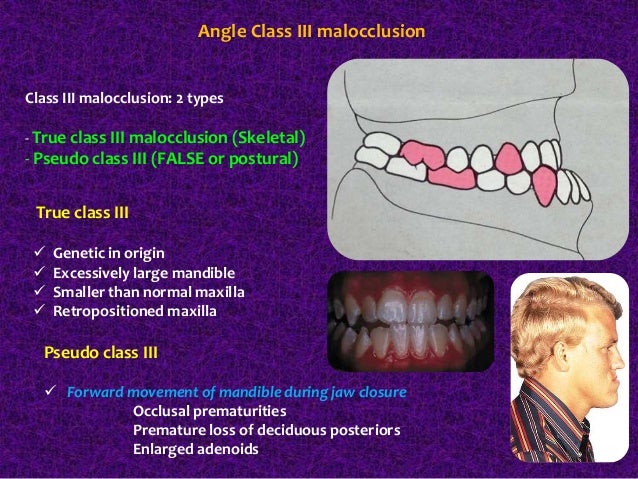 Angle Class III malocclusion

Class III malocclusion: 2 types

- True class III malocclusion (Skeletal)
- Pseudo class III (FALSE or postural)

True class III

✓ Genetic in origin
✓ Excessively large mandible
✓ Smaller than normal maxilla
✓ Retropositioned maxilla

Pseudo class III

✓ Forward movement of mandible during jaw closure
Occlusal prematurities
Premature loss of deciduous posteriors
Enlarged adenoids